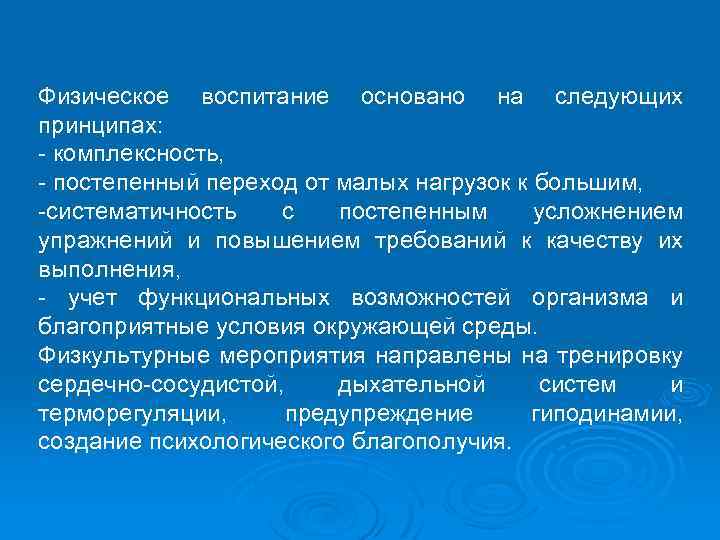 Физическое воспитание основано на следующих принципах:
- комплексность,
- постепенный переход от малых нагрузок к большим,
-систематичность с постепенным усложнением упражнений и повышением требований к качеству их выполнения,
- учет функциональных возможностей организма и благоприятные условия окружающей среды.
Физкультурные мероприятия направлены на тренировку сердечно-сосудистой, дыхательной систем и терморегуляции, предупреждение гиподинамии, создание психологического благополучия.